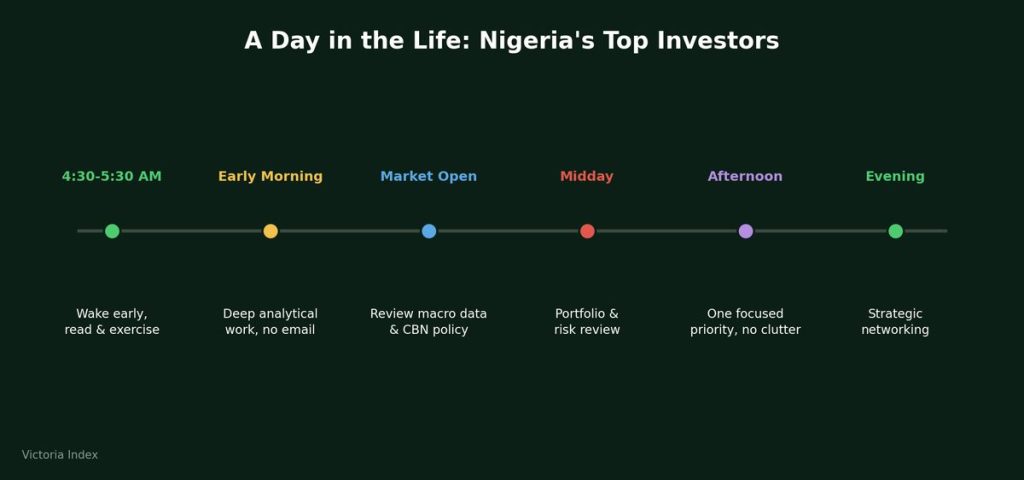 A Day in the Life: Nigeria's Top Investors

4:30-5:30 AM
Wake early, read & exercise

Early Morning
Deep analytical work, no email

Market Open
Review macro data & CBN policy

Midday
Portfolio & risk review

Afternoon
One focused priority, no clutter

Evening
Strategic networking

Victoria Index